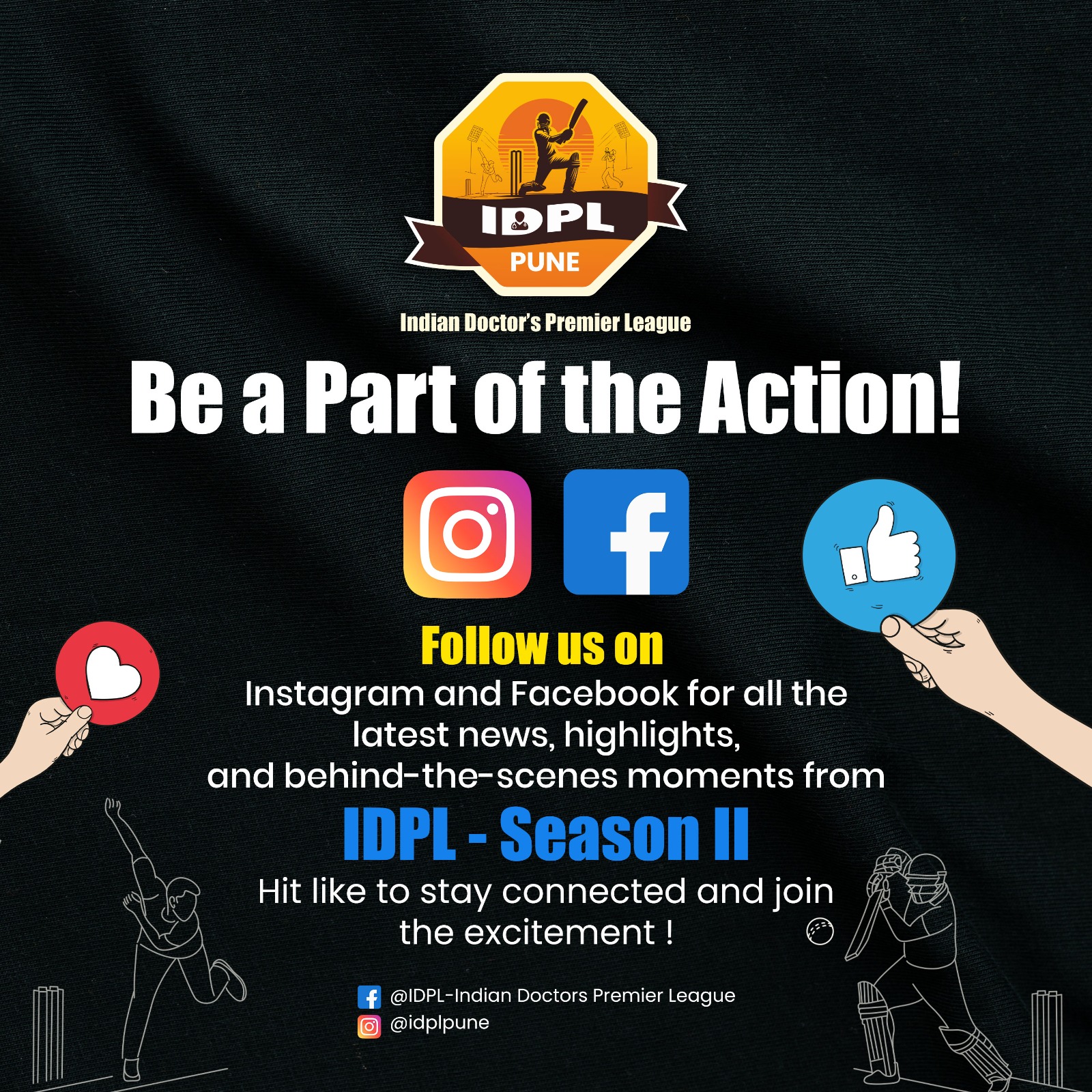 IDPL
PUNE

Indian Doctor's Premier League

Be a Part of the Action!

Follow us on
Instagram and Facebook for all the latest news, highlights, and behind-the-scenes moments from

IDPL - Season II

Hit like to stay connected and join the excitement !

@IDPL-Indian Doctors Premier League
@idplpune